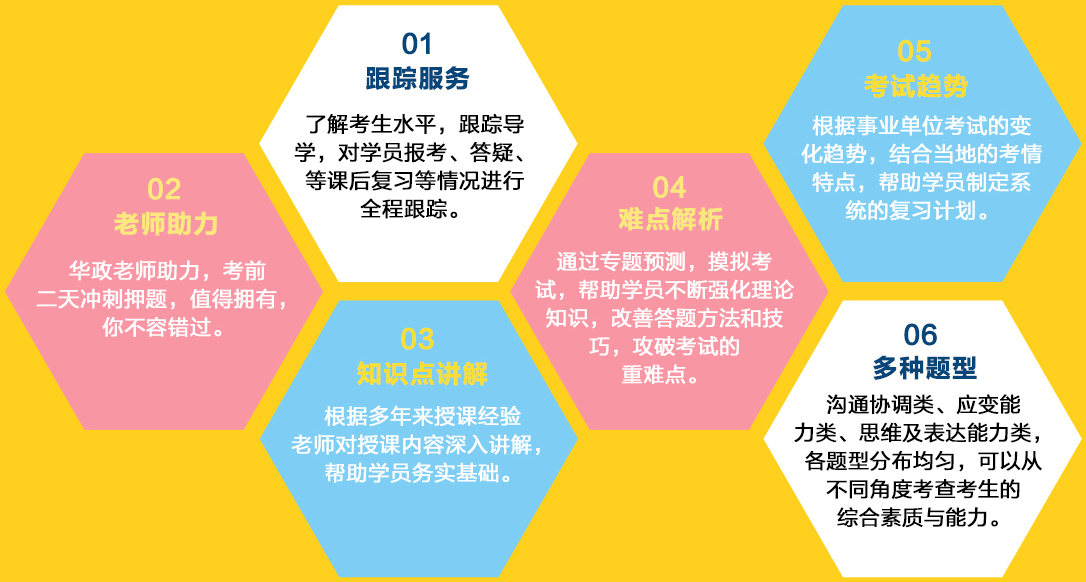 01
跟踪服务

了解考生水平，跟踪导学，对学员报考、答疑、等课后复习等情况进行全程跟踪。

02
老师助力

华政老师助力，考前二天冲刺押题，值得拥有，你不容错过。

03
知识点讲解

根据多年来授课经验老师对授课内容深入讲解，帮助学员务实基础。

04
难点解析

通过专题预测，摸拟考试，帮助学员不断强化理论知识，改善答题方法和技巧，攻破考试的重难点。

05
考试趋势

根据事业单位考试的变化趋势，结合当地的考情特点，帮助学员制定系统的复习计划。

06
多种题型

沟通协调类、应变能力类、思维及表达能力类，各题型分布均匀，可以从不同角度考查考生的综合素质与能力。